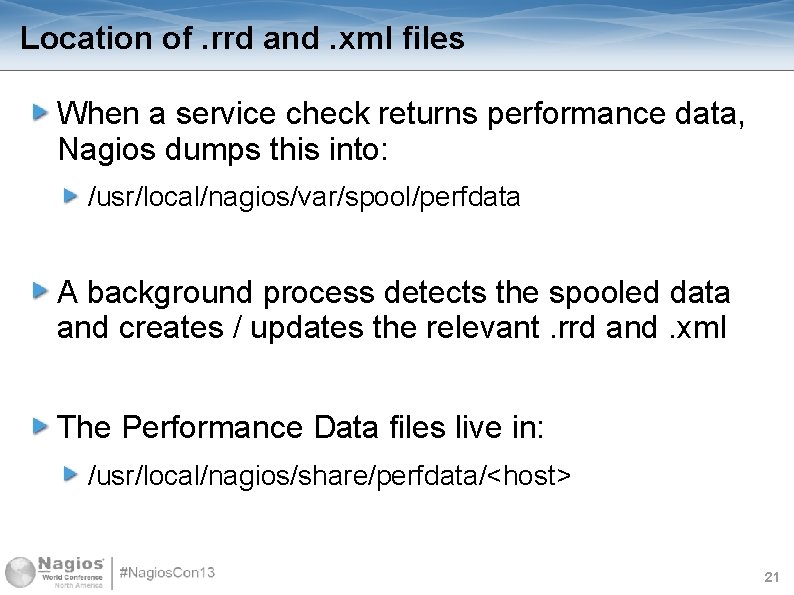 Location of .rrd and .xml files

When a service check returns performance data, Nagios dumps this into:

/usr/local/nagios/var/spool/perfdata

A background process detects the spooled data and creates / updates the relevant .rrd and .xml

The Performance Data files live in:

/usr/local/nagios/share/perfdata/<host>

Nagios World Conference North America

#NagiosCon13

21